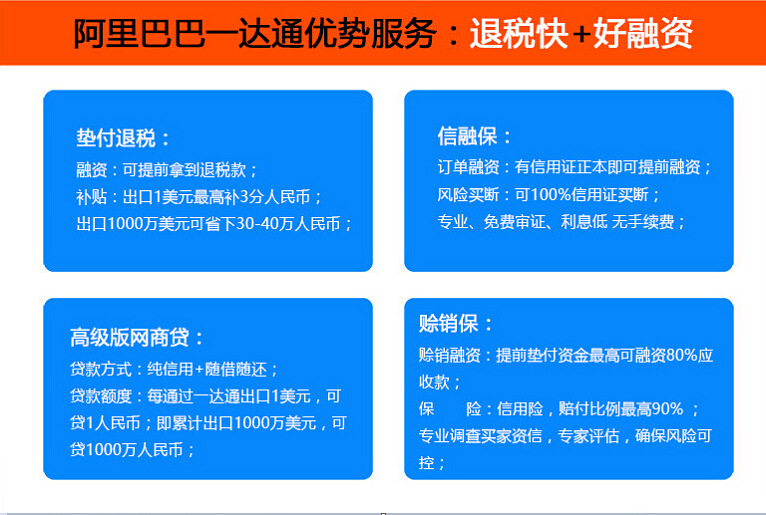 阿里巴巴一达通优势服务：退税快+好融资

垫付退税：
融资：可提前拿到退税款；
补贴：出口1美元最高补3分人民币；
出口1000万美元可省下30-40万人民币；

信融保：
订单融资：有信用证正本即可提前融资；
风险买断：可100%信用证买断；
专业、免费审证、利息低 无手续费；

高级版网商贷：
贷款方式：纯信用+随借随还；
贷款额度：每通过一达通出口1美元，可贷1人民币；即累计出口1000万美元，可贷1000万人民币；

赊销保：
赊销融资：提前垫付资金最高可融资80%应收款；
保 险：信用险，赔付比例最高90% ；
专业调查买家资信，专家评估，确保风险可控；